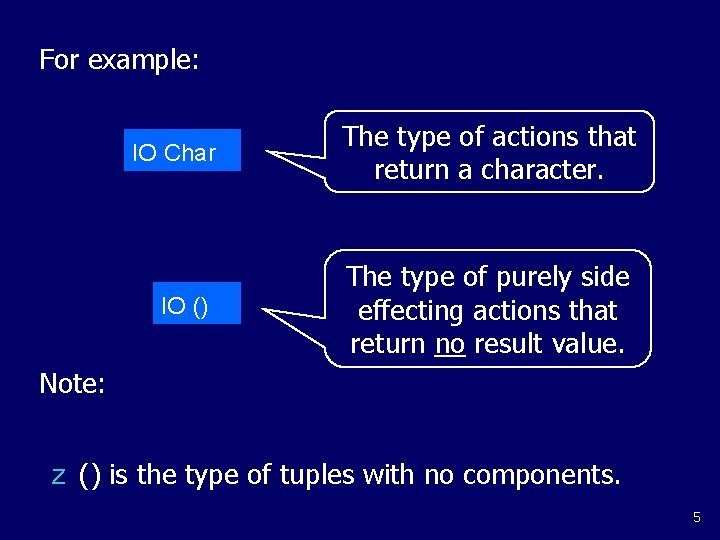 For example:

IO Char

The type of actions that return a character.

IO ()

The type of purely side effecting actions that return no result value.

Note:

z () is the type of tuples with no components.

5